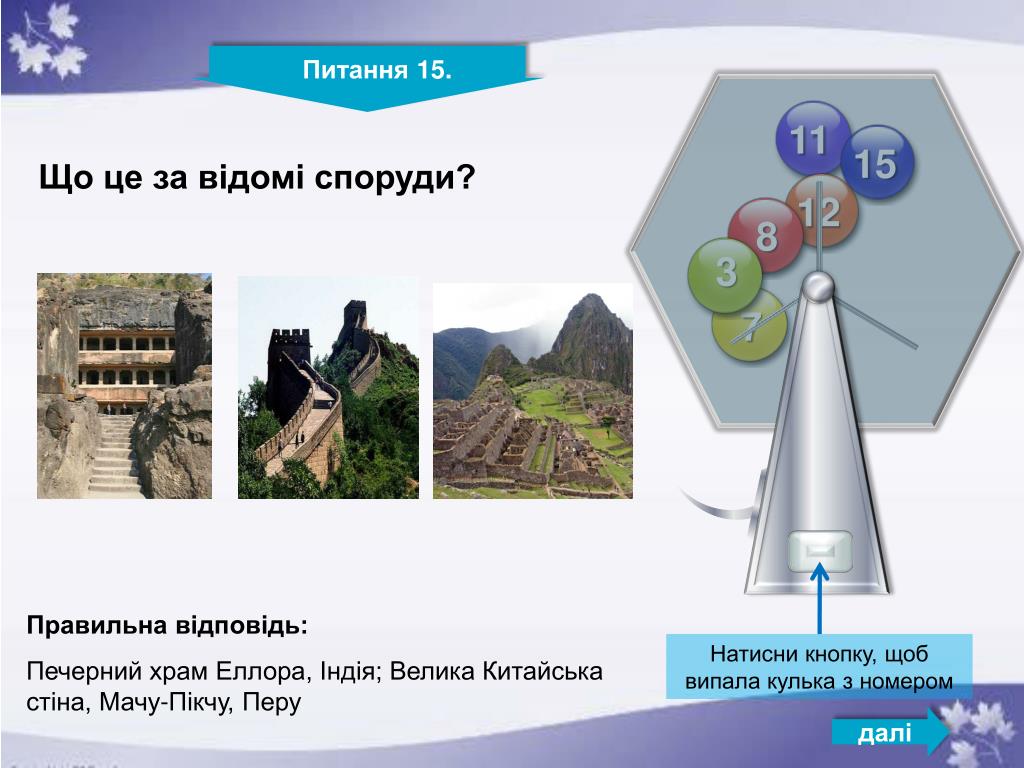 Питання 15.

Що це за відомі споруди?

11
15
12
8
3
7

Правильна відповідь:

Печерний храм Еллора, Індія; Велика Китайська стіна, Мачу-Пікчу, Перу

Натисни кнопку, щоб випала кулька з номером

далі